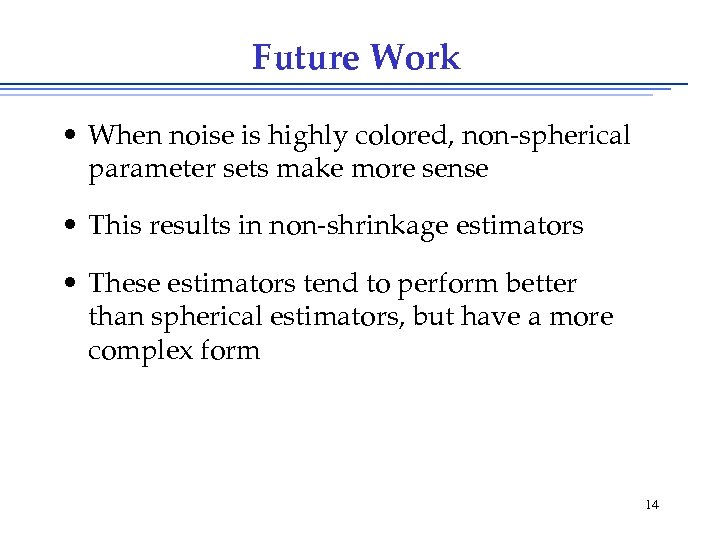 Future Work

• When noise is highly colored, non-spherical parameter sets make more sense

• This results in non-shrinkage estimators

• These estimators tend to perform better than spherical estimators, but have a more complex form

14